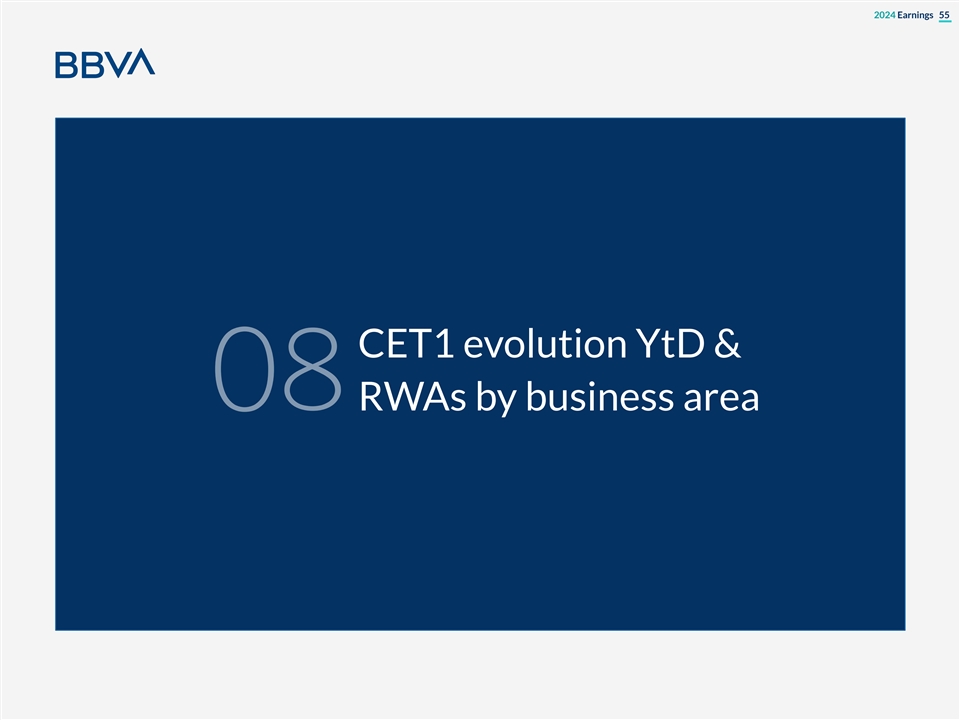 2024 Earnings 55

BBVA

08 CET1 evolution YtD & RWAs by business area